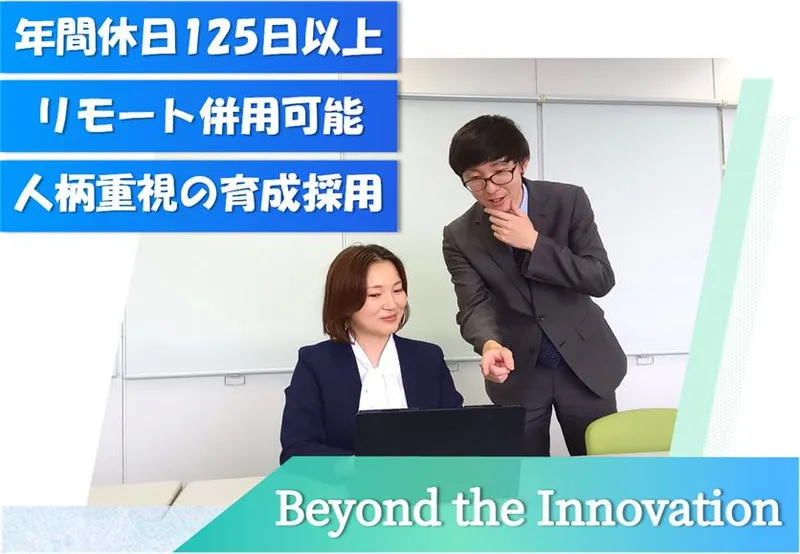 年間休日125日以上

リモート併用可能

人柄重視の育成採用

Beyond the Innovation